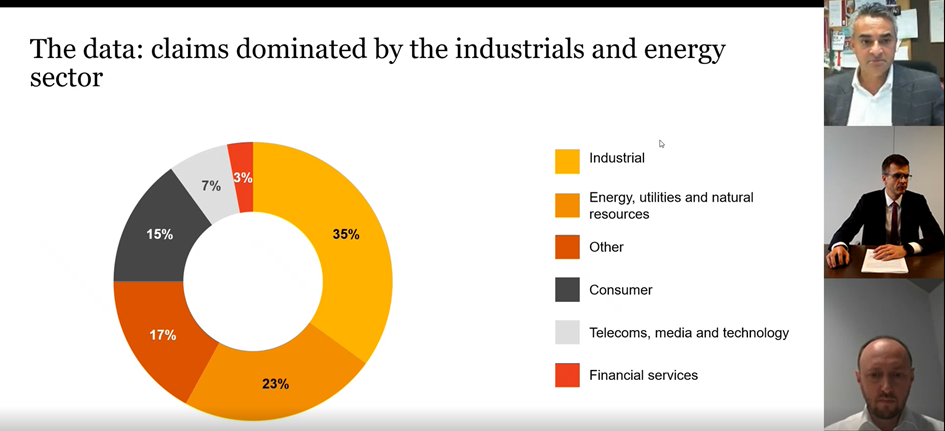 The data: claims dominated by the industrials and energy sector

35%
23%
17%
15%
7%
3%

Industrial
Energy, utilities and natural resources
Other
Consumer
Telecoms, media and technology
Financial services